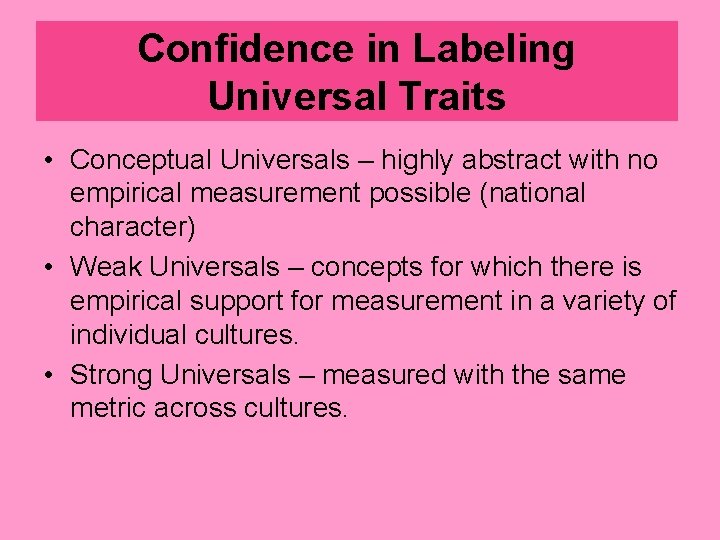 Confidence in Labeling Universal Traits

• Conceptual Universals – highly abstract with no empirical measurement possible (national character)
• Weak Universals – concepts for which there is empirical support for measurement in a variety of individual cultures.
• Strong Universals – measured with the same metric across cultures.